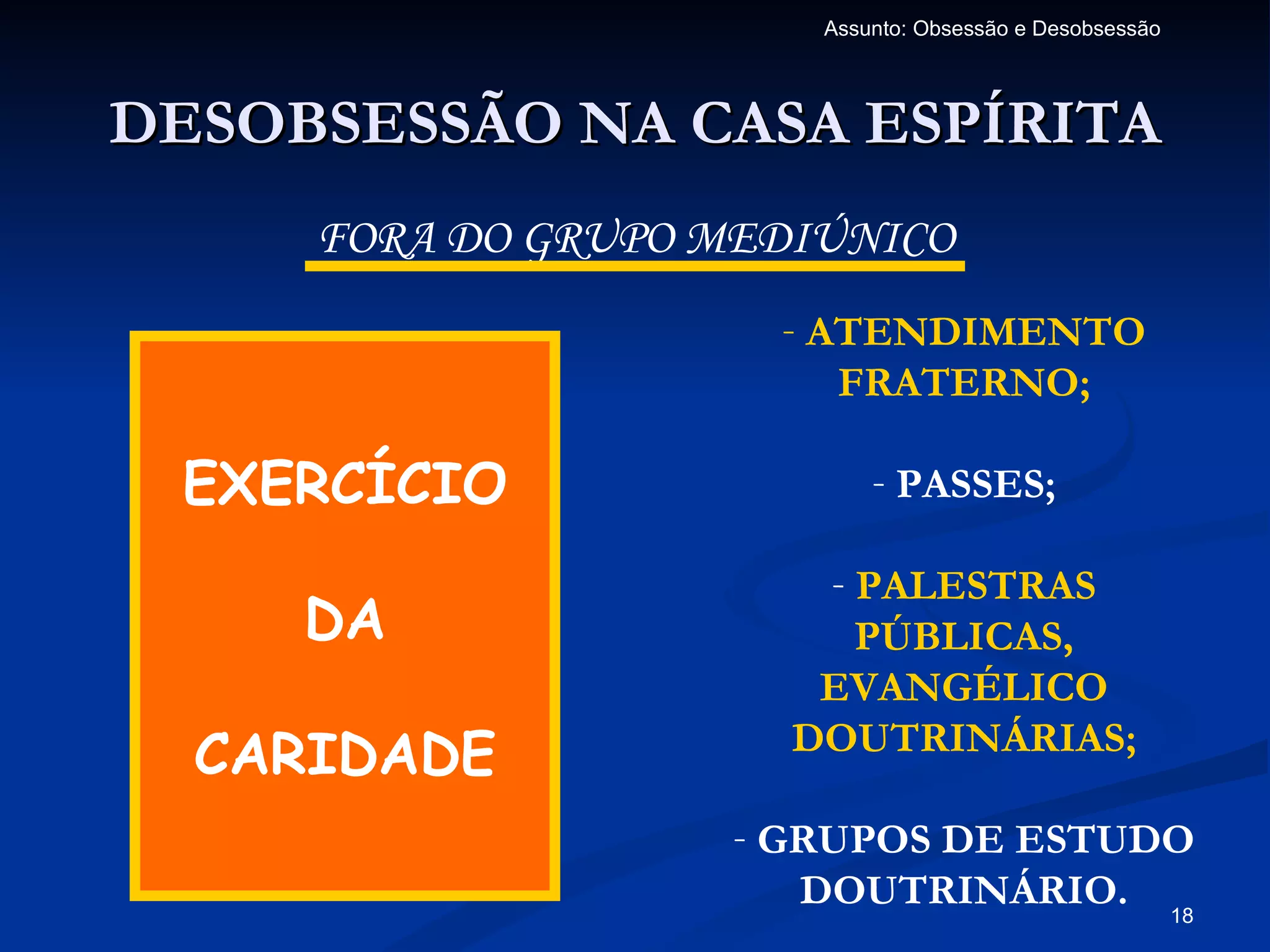 Assunto: Obsessão e Desobsessão

DESOBSESSÃO NA CASA ESPÍRITA

FORA DO GRUPO MEDIÚNICO

EXERCÍCIO

DA

CARIDADE

- ATENDIMENTO FRATERNO;

- PASSES;

- PALESTRAS PÚBLICAS, EVANGÉLICO DOUTRINÁRIAS;

- GRUPOS DE ESTUDO DOUTRINÁRIO.

18